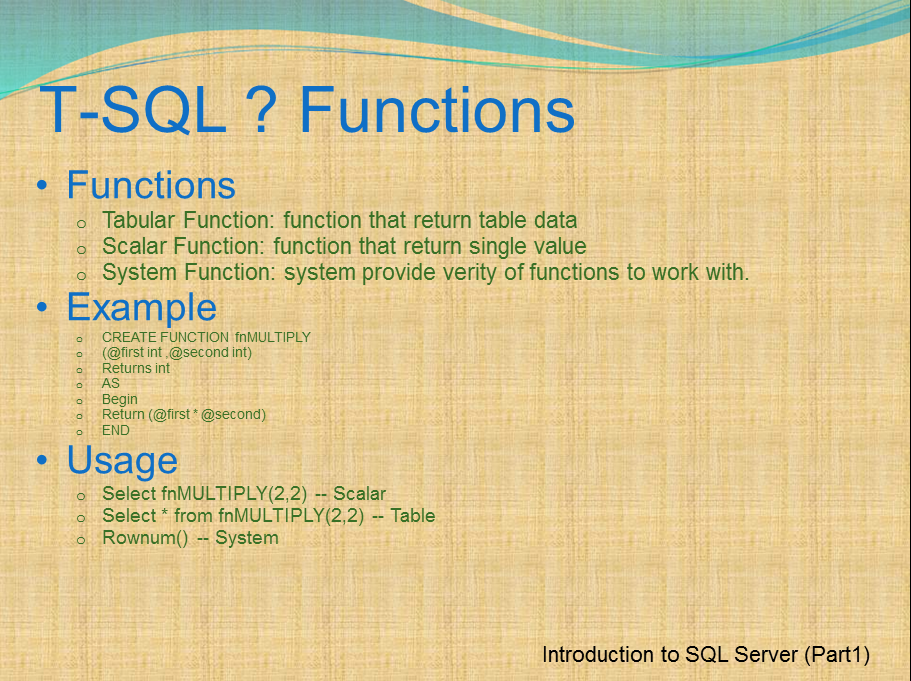 T-SQL ? Functions

• Functions
  o Tabular Function: function that return table data
  o Scalar Function: function that return single value
  o System Function: system provide verity of functions to work with.

• Example
  o CREATE FUNCTION fnMULTIPLY
  o (@first int ,@second int)
  o Returns int
  o AS
  o Begin
  o Return (@first * @second)
  o END

• Usage
  o Select fnMULTIPLY(2,2) -- Scalar
  o Select * from fnMULTIPLY(2,2) -- Table
  o Rownum() -- System

Introduction to SQL Server (Part1)